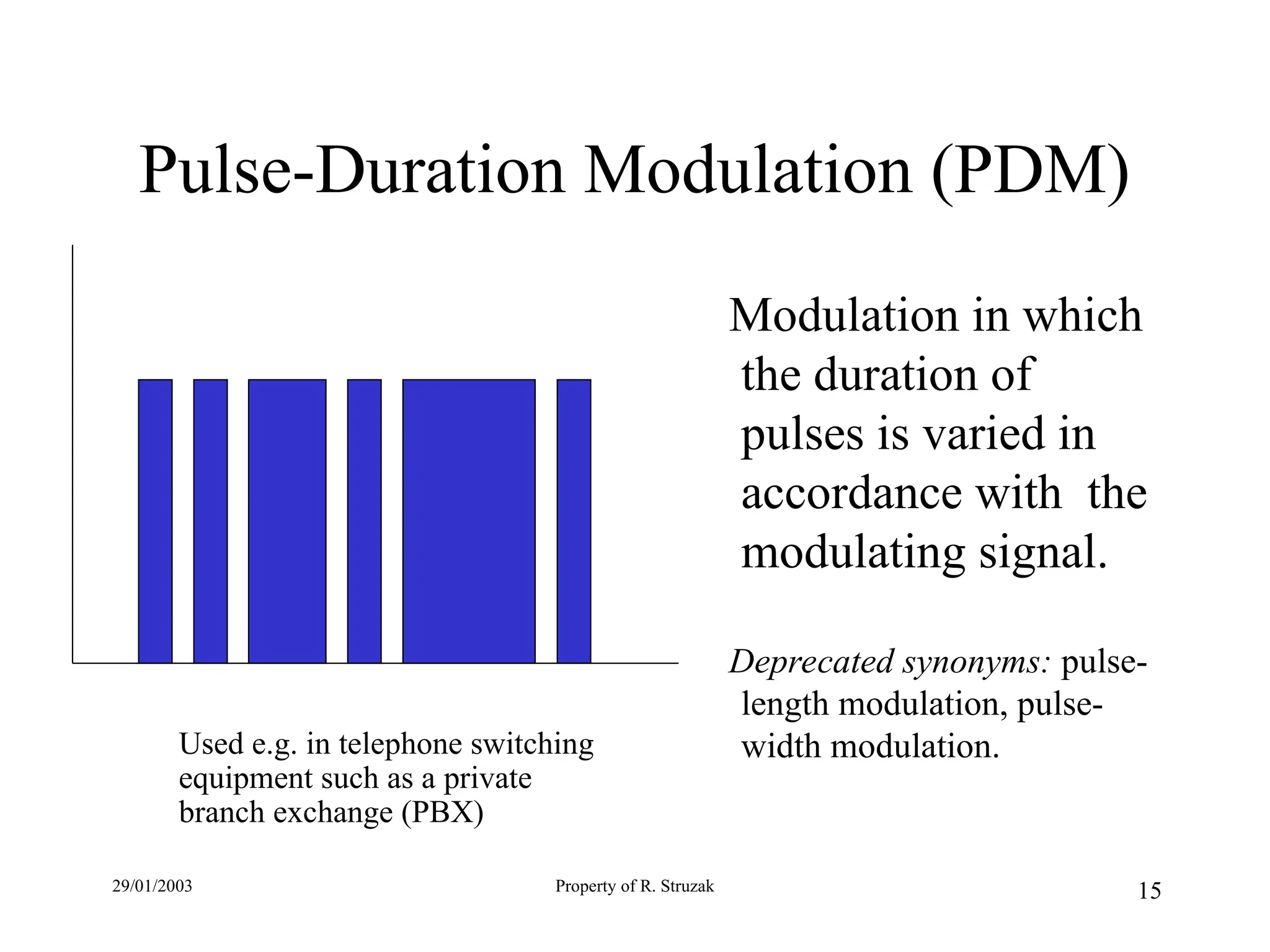 Pulse-Duration Modulation (PDM)

Modulation in which the duration of pulses is varied in accordance with the modulating signal.

Deprecated synonyms: pulse-length modulation, pulse-width modulation.

Used e.g. in telephone switching equipment such as a private branch exchange (PBX)

29/01/2003

Property of R. Struzak

15